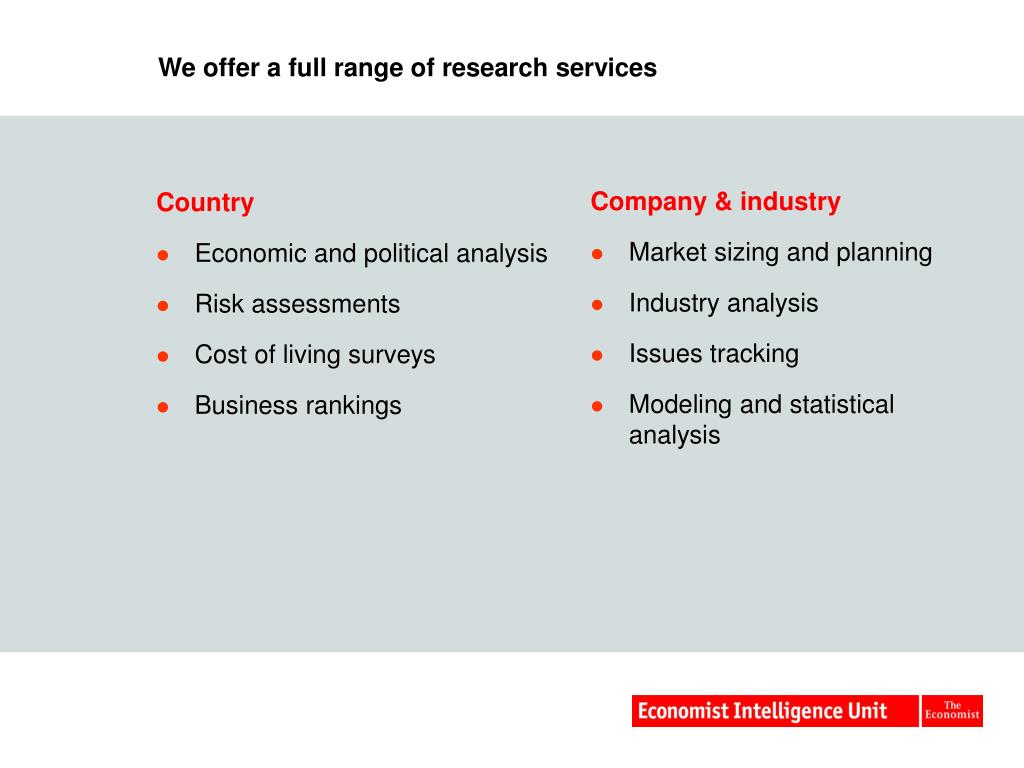 We offer a full range of research services

Country

- Economic and political analysis
- Risk assessments
- Cost of living surveys
- Business rankings

Company & industry

- Market sizing and planning
- Industry analysis
- Issues tracking
- Modeling and statistical analysis

Economist Intelligence Unit

The Economist